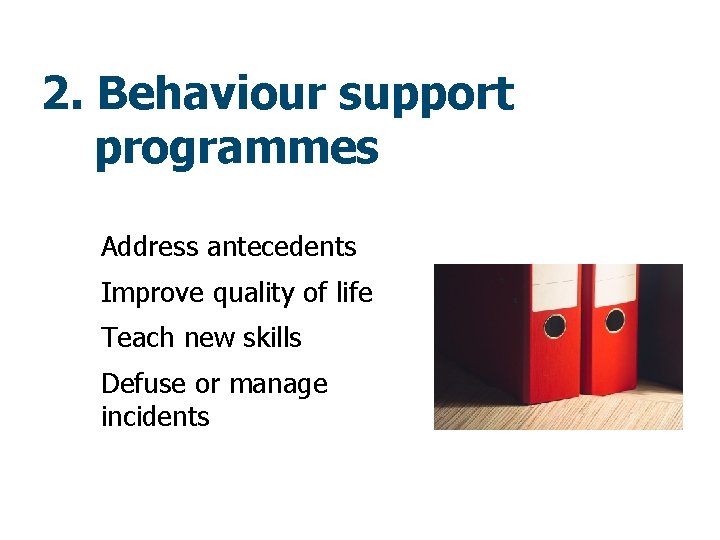 2. Behaviour support programmes

Address antecedents

Improve quality of life

Teach new skills

Defuse or manage incidents